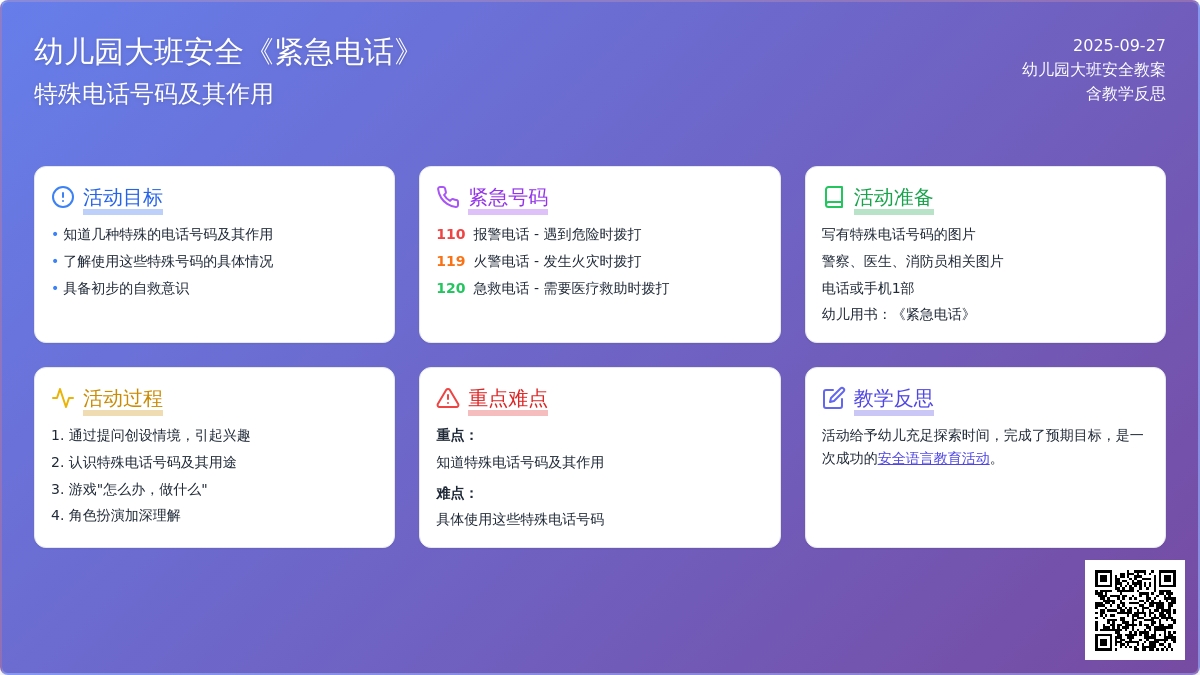 幼儿园大班安全《紧急电话》
特殊电话号码及其作用

2025-09-27
幼儿园大班安全教案
含教学反思

活动目标
• 知道几种特殊的电话号码及其作用
• 了解使用这些特殊号码的具体情况
• 具备初步的自救意识

紧急号码
110 报警电话 - 遇到危险时拨打
119 火警电话 - 发生火灾时拨打
120 急救电话 - 需要医疗救助时拨打

活动准备
写有特殊电话号码的图片
警察、医生、消防员相关图片
电话或手机1部
幼儿用书：《紧急电话》

活动过程
1. 通过提问创设情境，引起兴趣
2. 认识特殊电话号码及其用途
3. 游戏"怎么办，做什么"
4. 角色扮演加深理解

重点难点
重点：
知道特殊电话号码及其作用
难点：
具体使用这些特殊电话号码

教学反思
活动给予幼儿充足探索时间，完成了预期目标，是一次成功的安全语言教育活动。